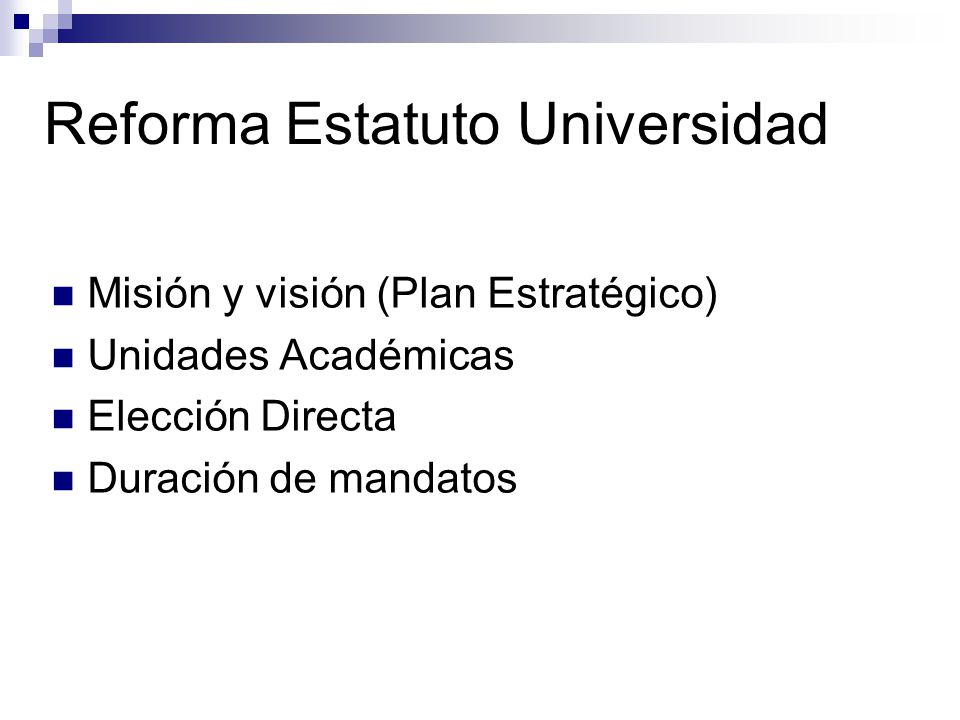 Reforma Estatuto Universidad

- Misión y visión (Plan Estratégico)
- Unidades Académicas
- Elección Directa
- Duración de mandatos